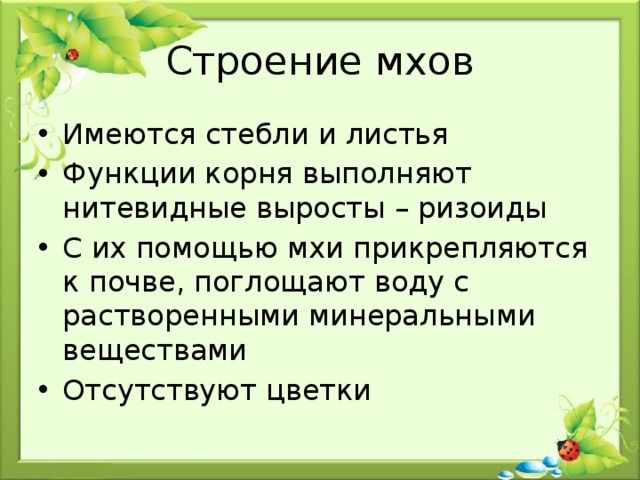 Строение мхов

• Имеются стебли и листья
• Функции корня выполняют нитевидные выросты – ризоиды
• С их помощью мхи прикрепляются к почве, поглощают воду с растворенными минеральными веществами
• Отсутствуют цветки